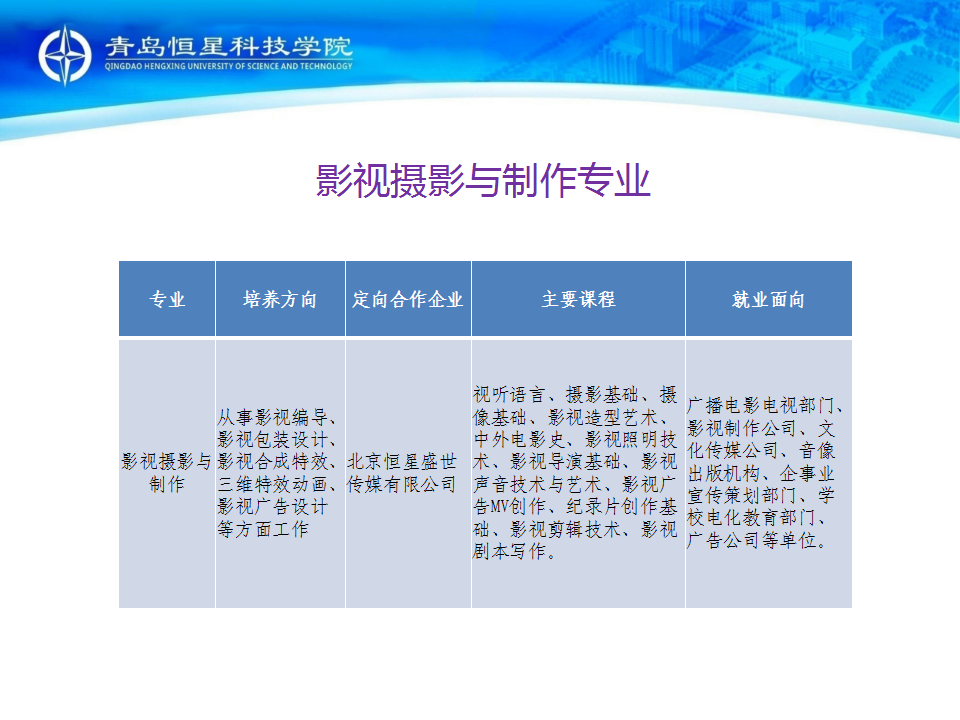 青岛恒星科技学院
QINGDAO HENGXING UNIVERSITY OF SCIENCE AND TECHNOLOGY

影视摄影与制作专业

| 专业 | 培养方向 | 定向合作企业 | 主要课程 | 就业面向 |
|---|---|---|---|---|
| 影视摄影与制作 | 从事影视编导、影视包装设计、影视合成特效、三维特效动画、影视广告设计等方面工作 | 北京恒星盛世传媒有限公司 | 视听语言、摄影基础、摄像基础、影视造型艺术、中外电影史、影视照明技术、影视导演基础、影视声音技术与艺术、影视广告MV创作、纪录片创作基础、影视剪辑技术、影视剧本写作。 | 广播电影电视部门、影视制作公司、文化传媒公司、音像出版机构、企事业宣传策划部门、学校电化教育部门、广告公司等单位。 |